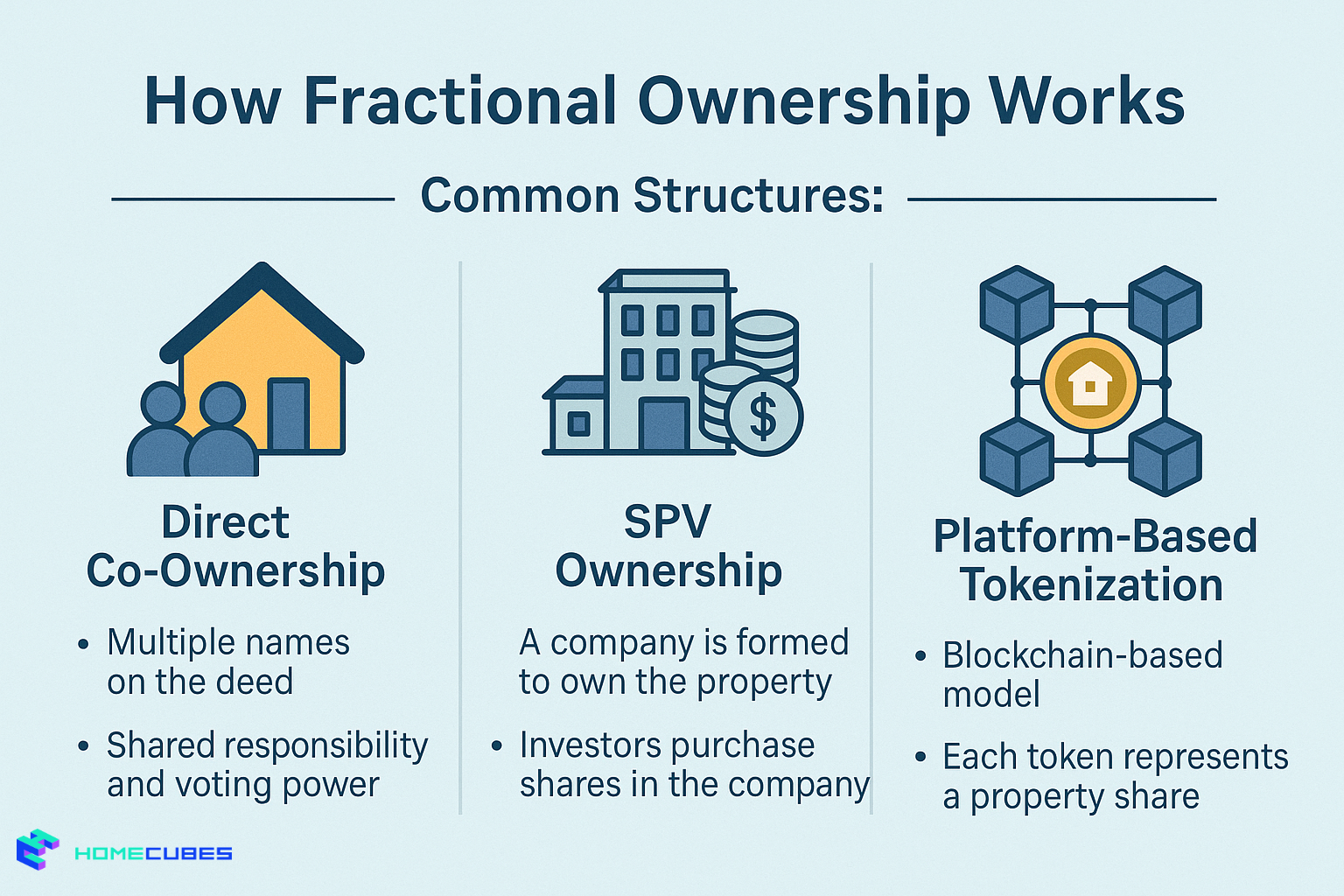 How Fractional Ownership Works

Common Structures:

Direct Co-Ownership

• Multiple names on the deed

• Shared responsibility and voting power

SPV Ownership

A company is formed to own the property

• Investors purchase shares in the company

Platform-Based Tokenization

• Blockchain-based model

• Each token represents a property share

HOMECUBES